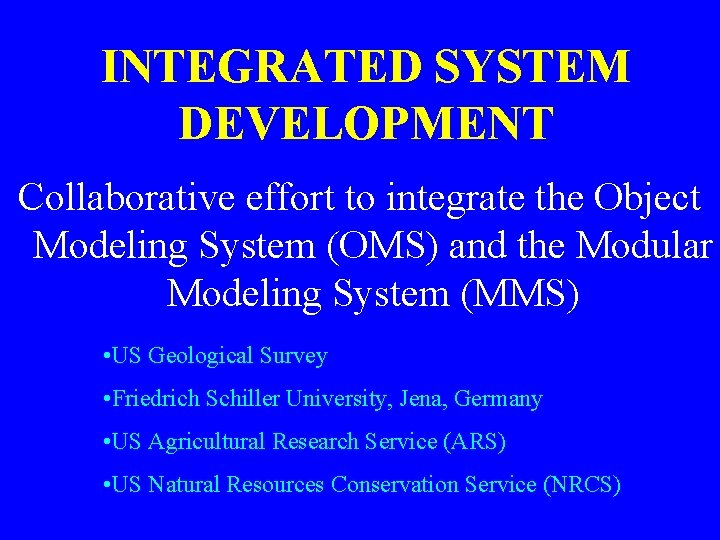 INTEGRATED SYSTEM DEVELOPMENT

Collaborative effort to integrate the Object Modeling System (OMS) and the Modular Modeling System (MMS)

•US Geological Survey

•Friedrich Schiller University, Jena, Germany

•US Agricultural Research Service (ARS)

•US Natural Resources Conservation Service (NRCS)